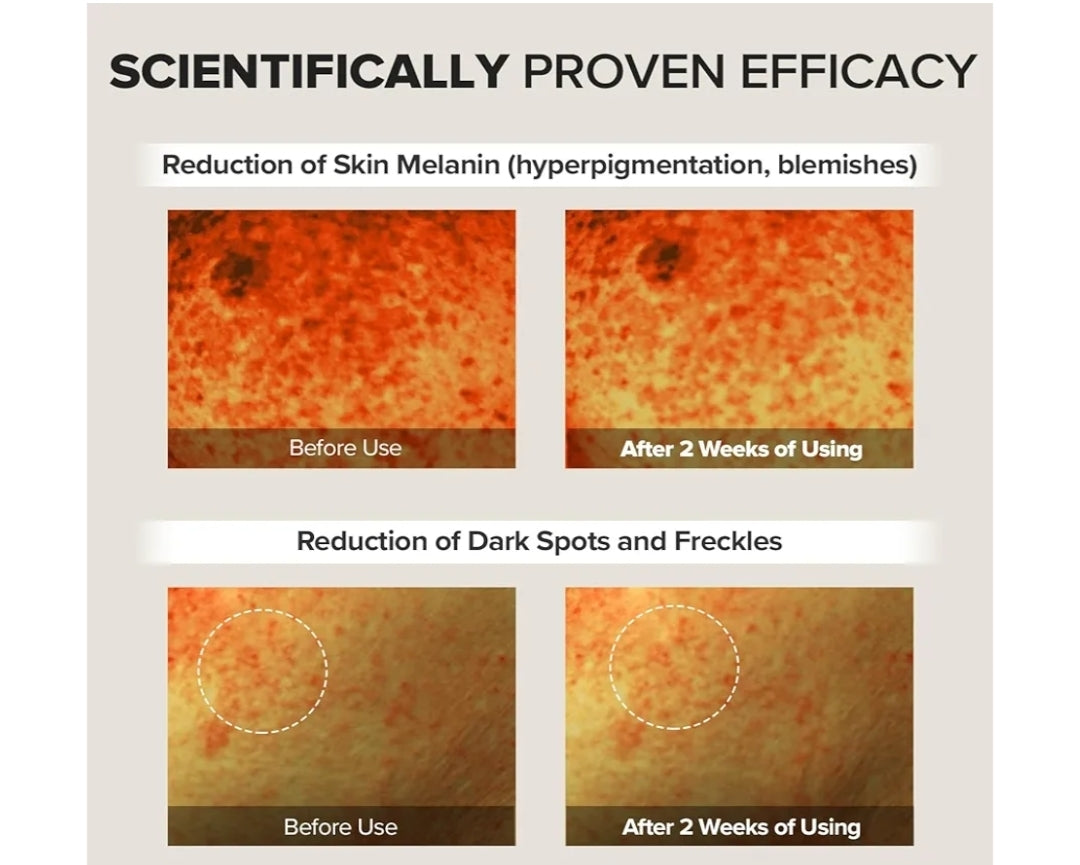 SCIENTIFICALLY PROVEN EFFICACY

Reduction of Skin Melanin (hyperpigmentation, blemishes)

Before Use

After 2 Weeks of Using

Reduction of Dark Spots and Freckles

Before Use

After 2 Weeks of Using